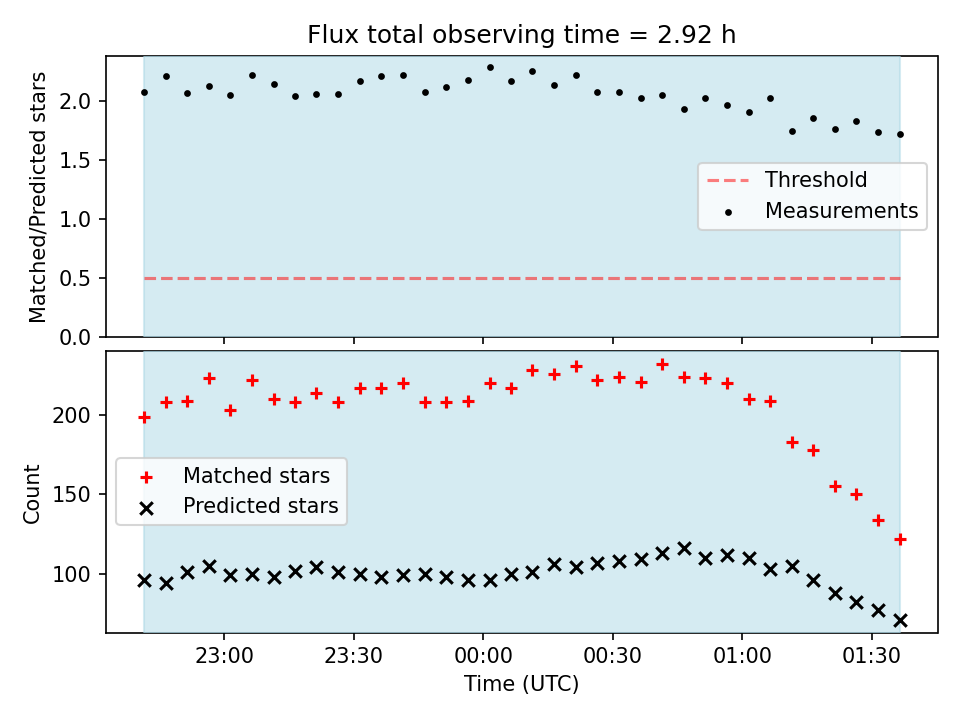 Flux total observing time = 2.92 h

Matched/Predicted stars

2.0
1.5
1.0
0.5
0.0

Threshold
Measurements

Count

200
150
100

Matched stars
Predicted stars

23:00
23:30
00:00
00:30
01:00
01:30

Time (UTC)